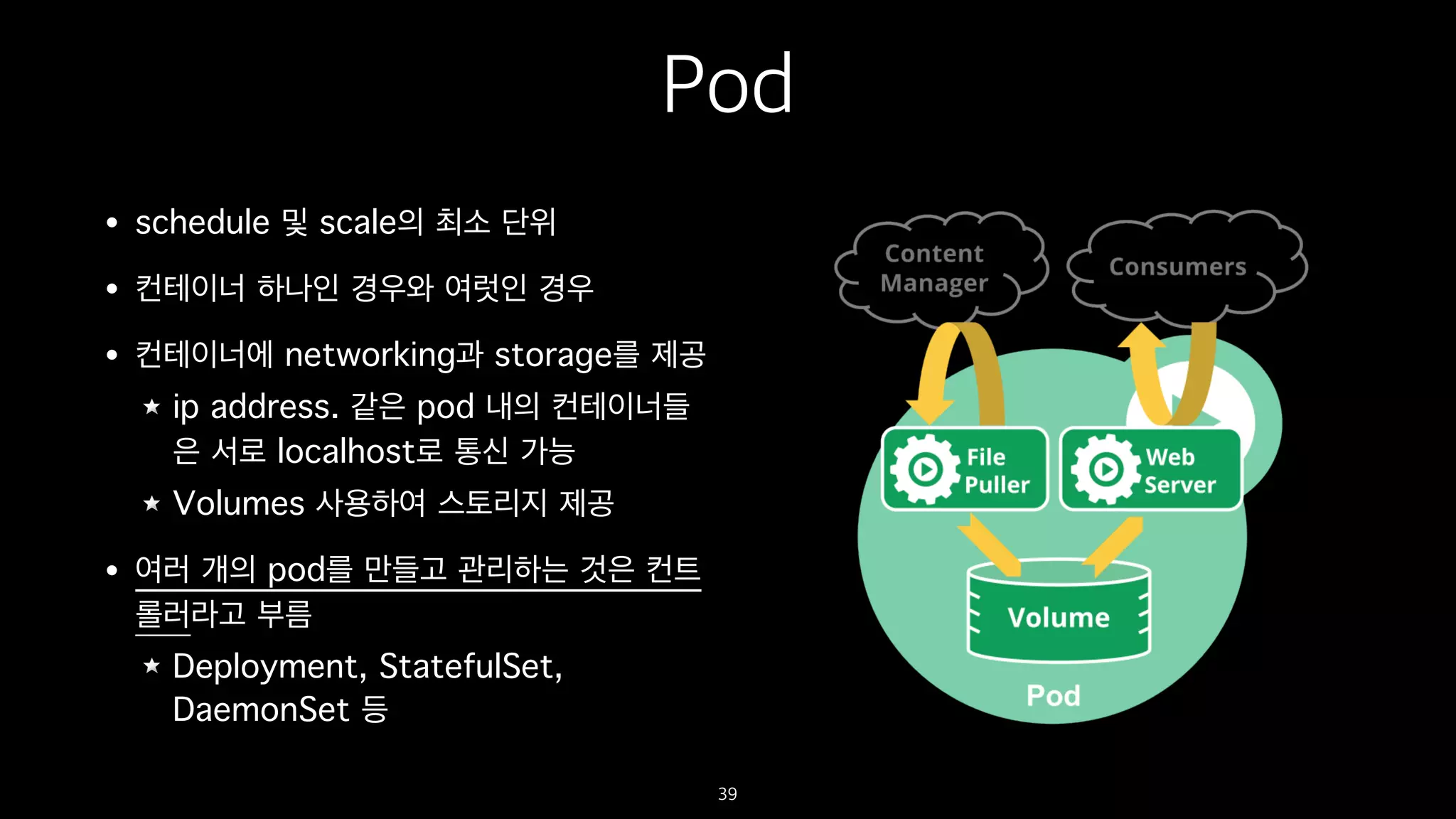 Pod

• schedule 및 scale의 최소 단위

• 컨테이너 하나인 경우와 여럿인 경우

• 컨테이너에 networking과 storage를 제공

★ ip address. 같은 pod 내의 컨테이너들은 서로 localhost로 통신 가능

★ Volumes 사용하여 스토리지 제공

• 여러 개의 pod를 만들고 관리하는 것은 컨트롤러라고 부름

★ Deployment, StatefulSet, DaemonSet 등

Content Manager

Consumers

File Puller

Web Server

Volume

Pod

39